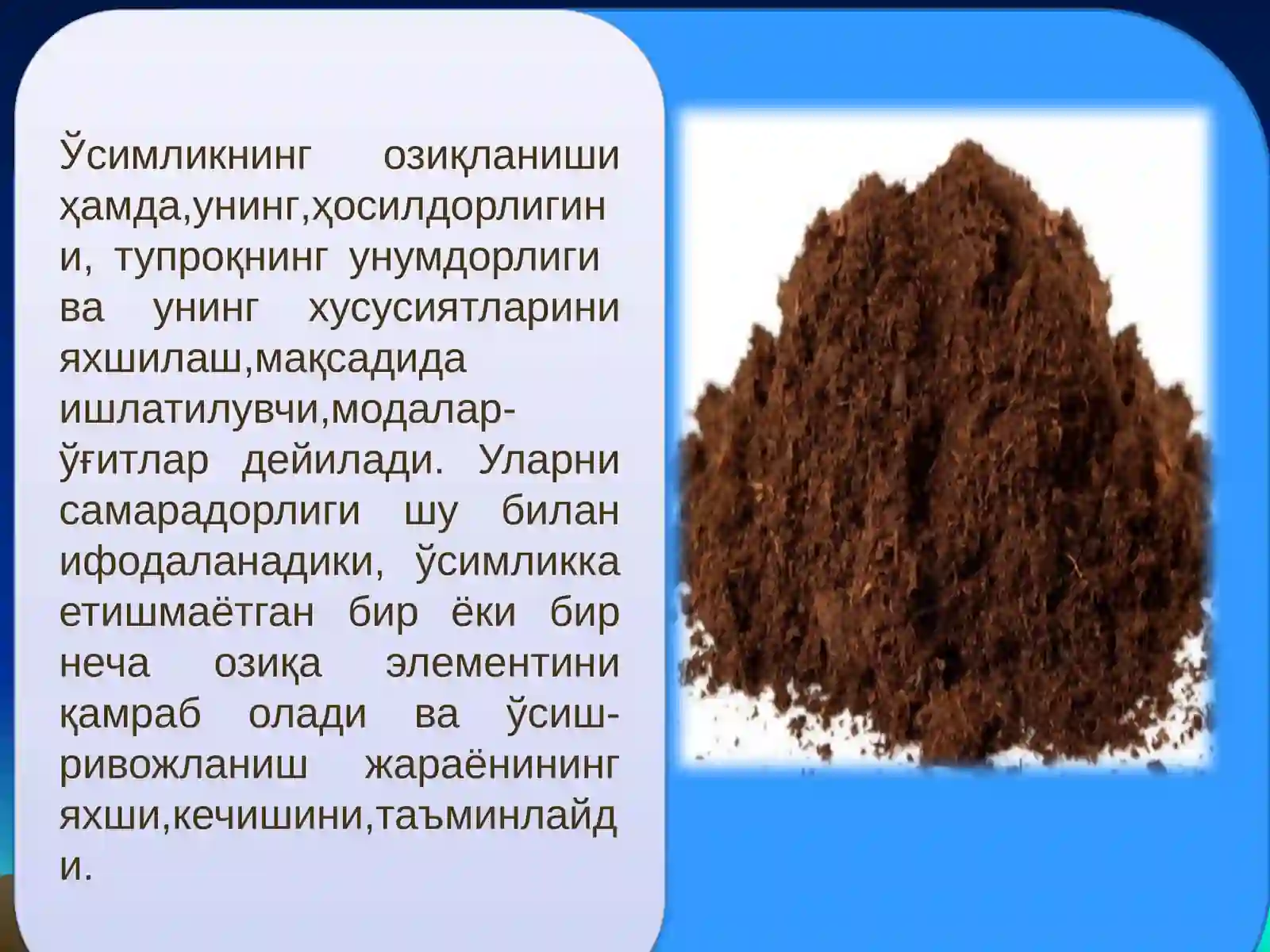 Ўсимликнинг озиқланиши ҳамда,унинг,ҳосилдорлигини, тупроқнинг унумдорлиги ва унинг хусусиятларини яхшилаш,мақсадида ишлатилувчи,модалар-ўғитлар дейилади. Уларни самарадорлиги шу билан ифодаланадики, ўсимликка етишмаётган бир ёки бир неча озиқа элементини қамраб олади ва ўсиш-ривожланиш жараёнининг яхши,кечишини,таъминлайди.